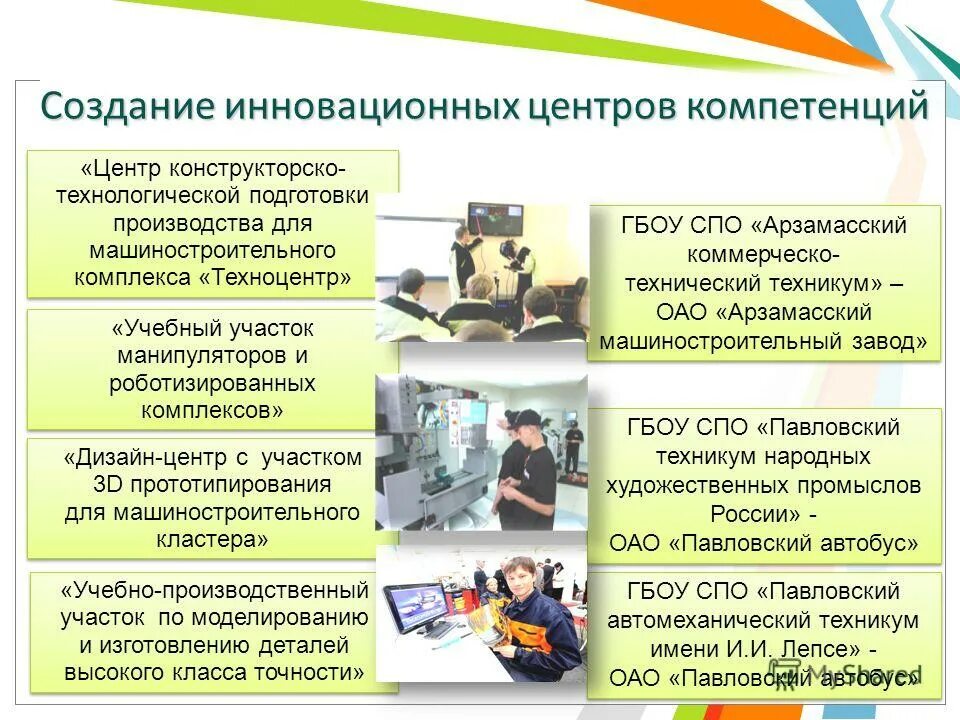 Создание инновационных центров компетенций

«Центр конструкторско-технологической подготовки производства для машиностроительного комплекса «Техноцентр»

«Учебный участок манипуляторов и роботизированных комплексов»

«Дизайн-центр с участком 3D прототипирования для машиностроительного кластера»

«Учебно-производственный участок по моделированию и изготовлению деталей высокого класса точности»

ГБОУ СПО «Арзамасский коммерческо-технический техникум» – ОАО «Арзамасский машиностроительный завод»

ГБОУ СПО «Павловский техникум народных художественных промыслов России» - ОАО «Павловский автобус»

ГБОУ СПО «Павловский автомеханический техникум имени И.И. Лепсе» - ОАО «Павловский автобус»

MyShared